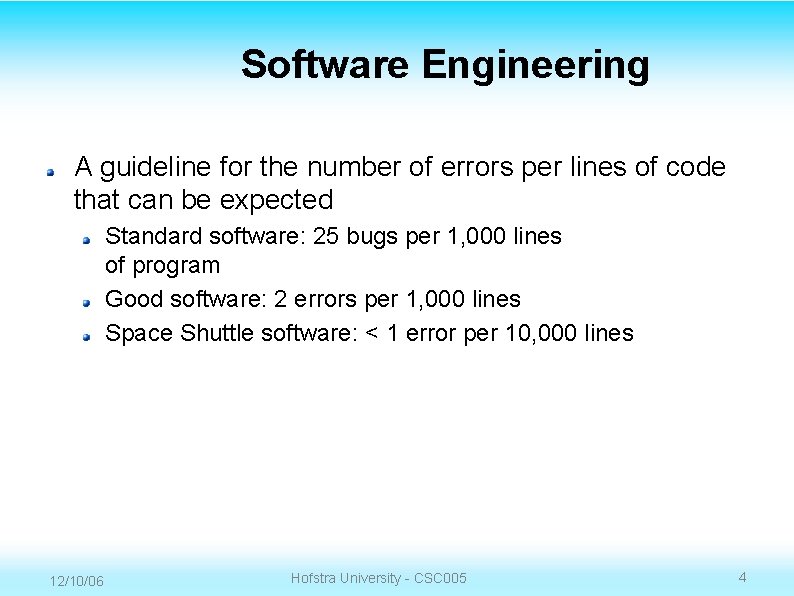 Software Engineering

A guideline for the number of errors per lines of code that can be expected

Standard software: 25 bugs per 1,000 lines of program

Good software: 2 errors per 1,000 lines

Space Shuttle software: < 1 error per 10,000 lines

12/10/06

Hofstra University - CSC005

4